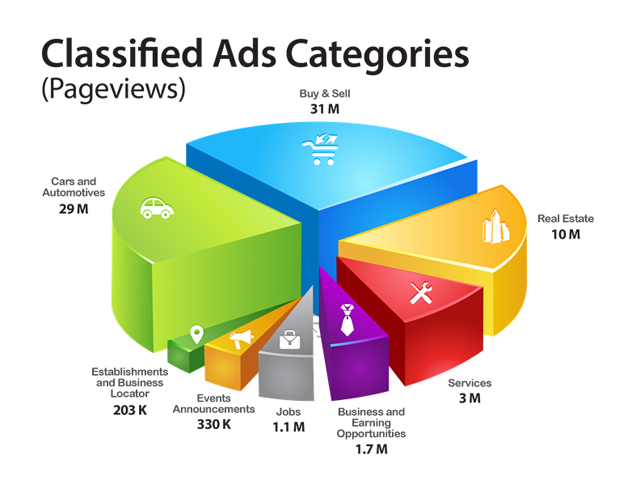 Classified Ads Categories
(Pageviews)

Buy & Sell
31 M

Cars and Automotives
29 M

Real Estate
10 M

Services
3 M

Business and Earning Opportunities
1.7 M

Jobs
1.1 M

Events Announcements
330 K

Establishments and Business Locator
203 K